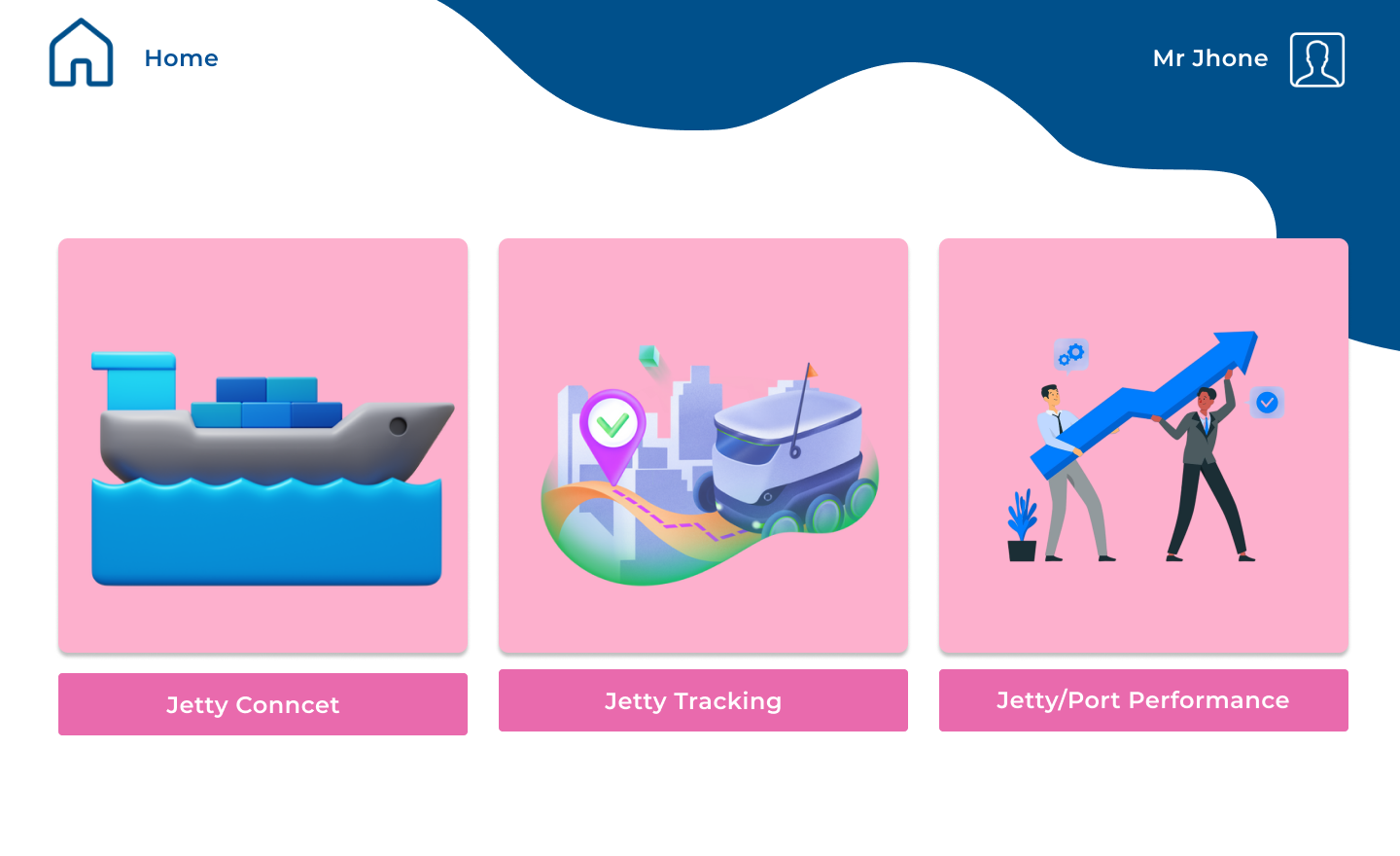 Home

Mr Jhone

Jetty Conncet

Jetty Tracking

Jetty/Port Performance